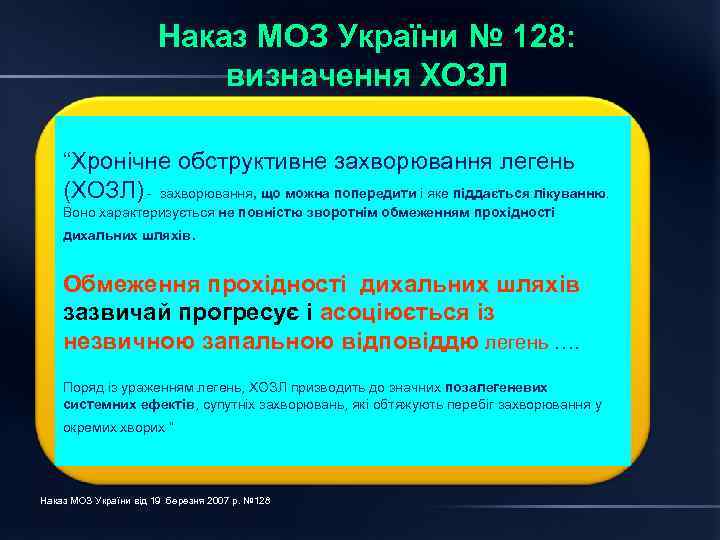 Наказ МОЗ України № 128: визначення ХОЗЛ

"Хронічне обструктивне захворювання легень (ХОЗЛ)- захворювання, що можна попередити і яке піддається лікуванню. Воно характеризується не повністю зворотнім обмеженням прохідності дихальних шляхів.

Обмеження прохідності дихальних шляхів зазвичай прогресує і асоціюється із незвичною запальною відповіддю легень ….

Поряд із ураженням легень, ХОЗЛ призводить до значних позалегеневих системних ефектів, супутніх захворювань, які обтяжують перебіг захворювання у окремих хворих "

Наказ МОЗ України від 19 березня 2007 р. №128